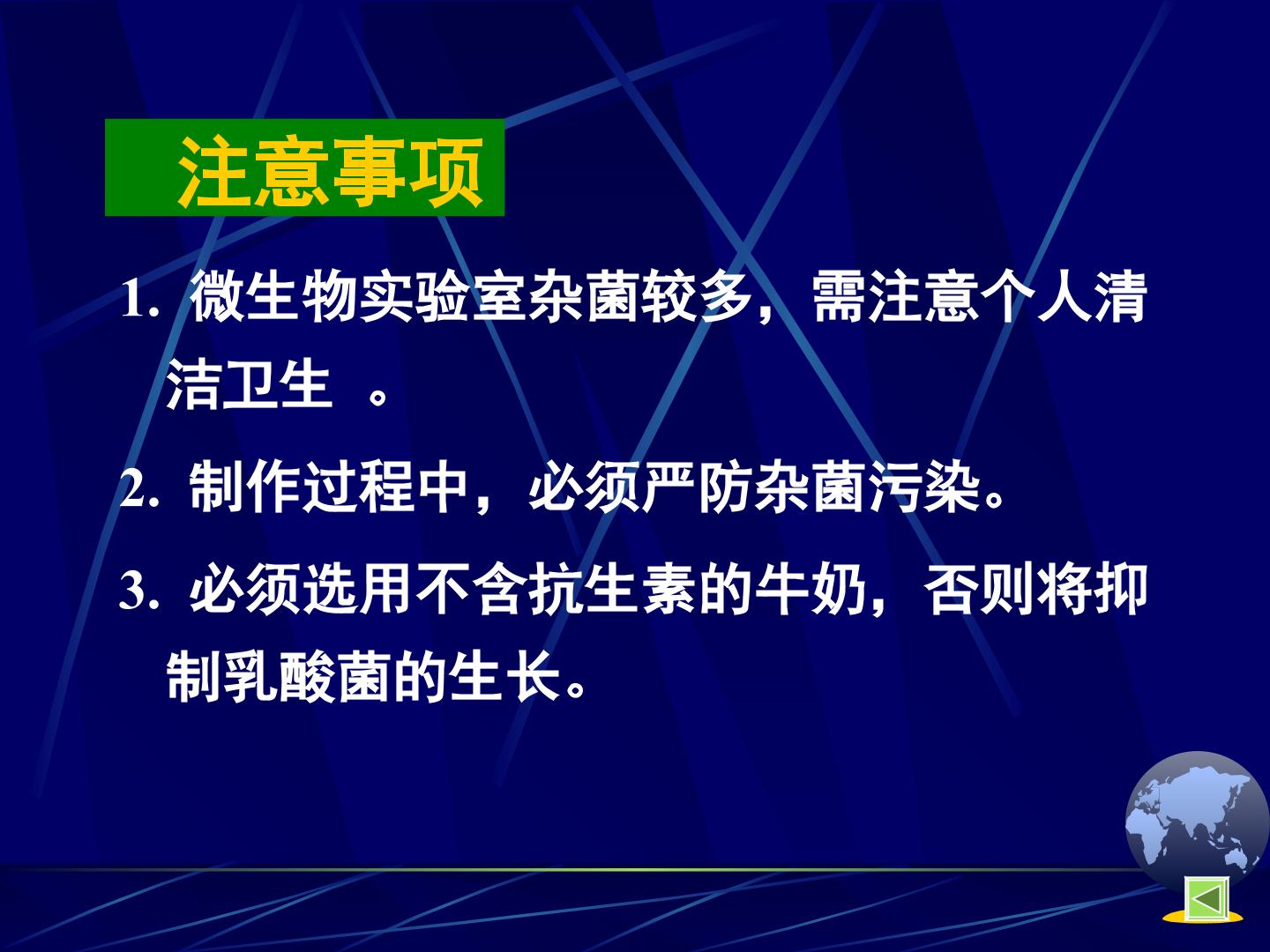 注意事项

1. 微生物实验室杂菌较多，需注意个人清洁卫生 。

2. 制作过程中，必须严防杂菌污染。

3. 必须选用不含抗生素的牛奶，否则将抑制乳酸菌的生长。